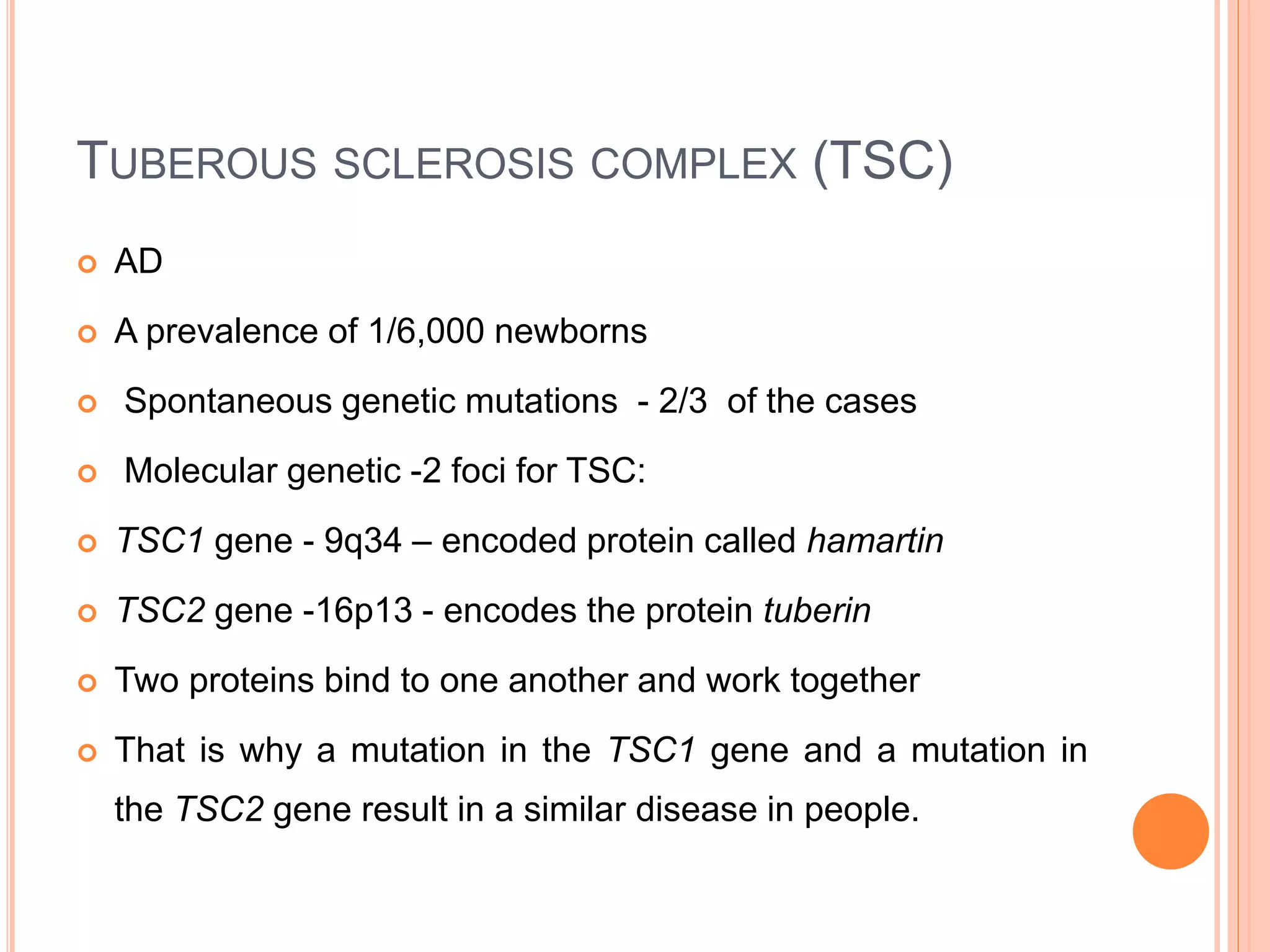 TUBEROUS SCLEROSIS COMPLEX (TSC)

AD

A prevalence of 1/6,000 newborns

Spontaneous genetic mutations - 2/3 of the cases

Molecular genetic -2 foci for TSC:

TSC1 gene - 9q34 – encoded protein called hamartin

TSC2 gene -16p13 - encodes the protein tuberin

Two proteins bind to one another and work together

That is why a mutation in the TSC1 gene and a mutation in the TSC2 gene result in a similar disease in people.